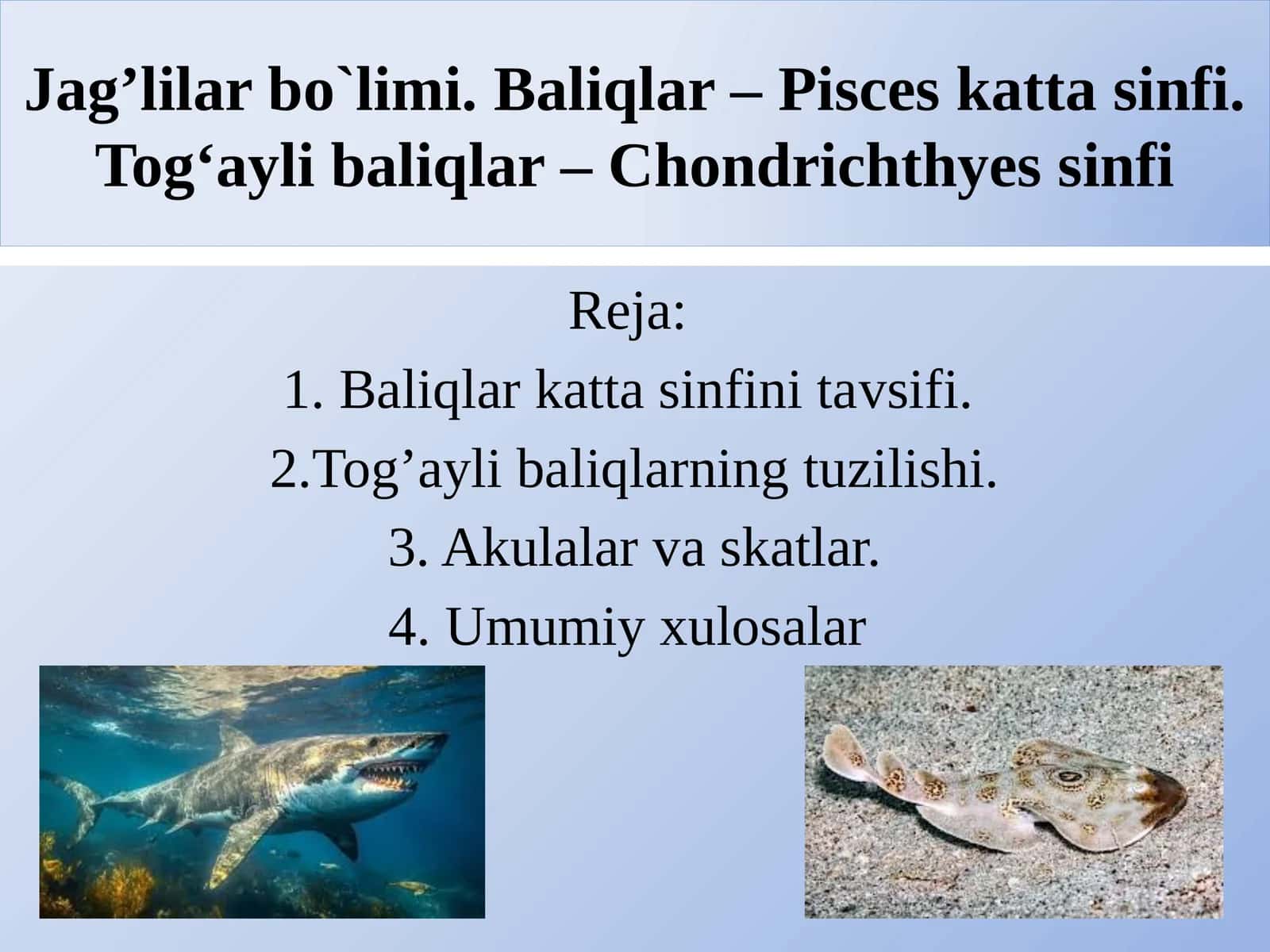 Jag’lilar bo`limi. Baliqlar – Pisces katta sinfi. Tog‘ayli baliqlar – Chondrichthyes sinfi

Reja:

1. Baliqlar katta sinfini tavsifi.

2.Tog’ayli baliqlarning tuzilishi.

3. Akulalar va skatlar.

4. Umumiy xulosalar